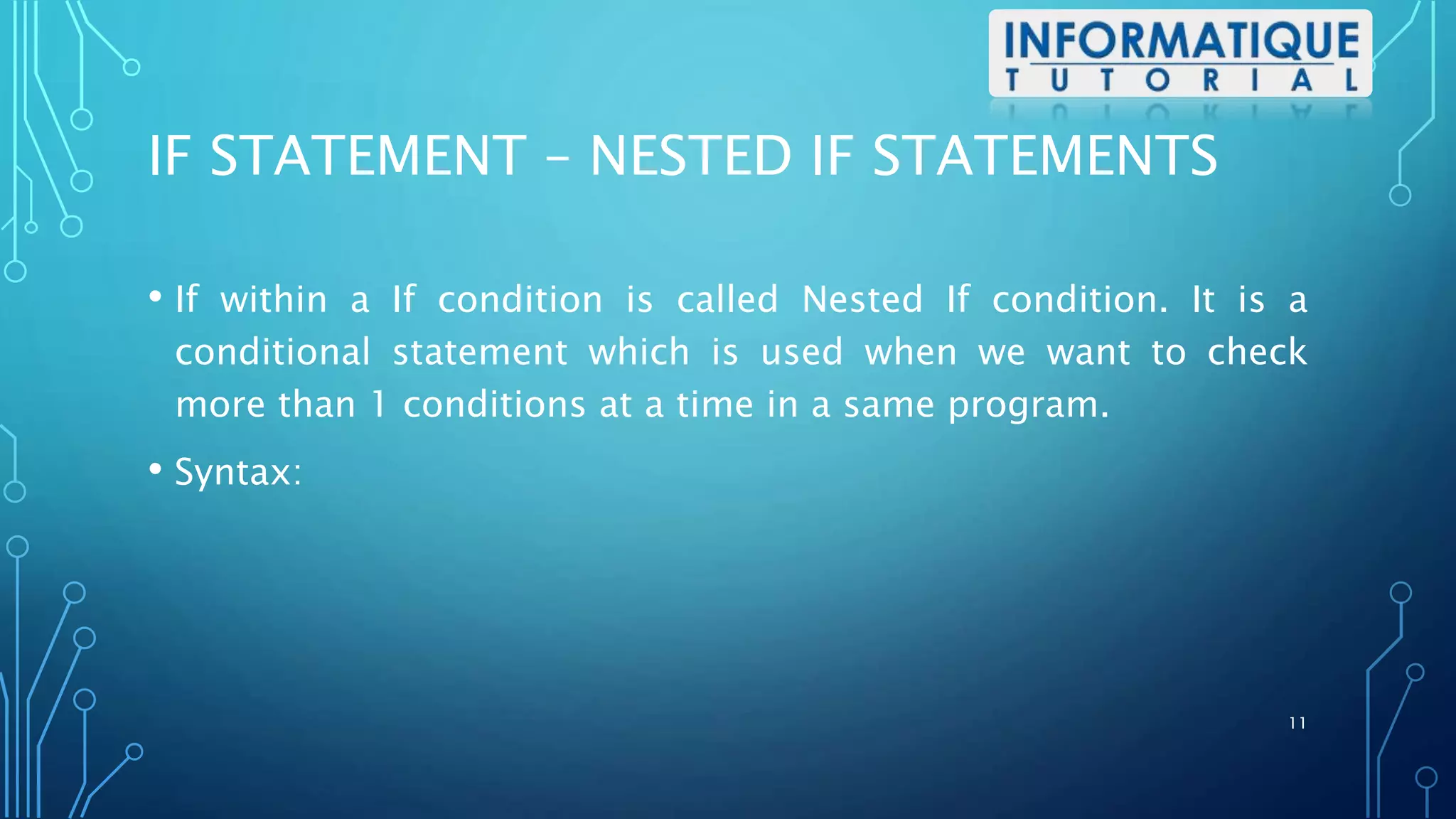 INFORMATIQUE
TUTORIAL

IF STATEMENT – NESTED IF STATEMENTS

• If within a If condition is called Nested If condition. It is a conditional statement which is used when we want to check more than 1 conditions at a time in a same program.

• Syntax:

11